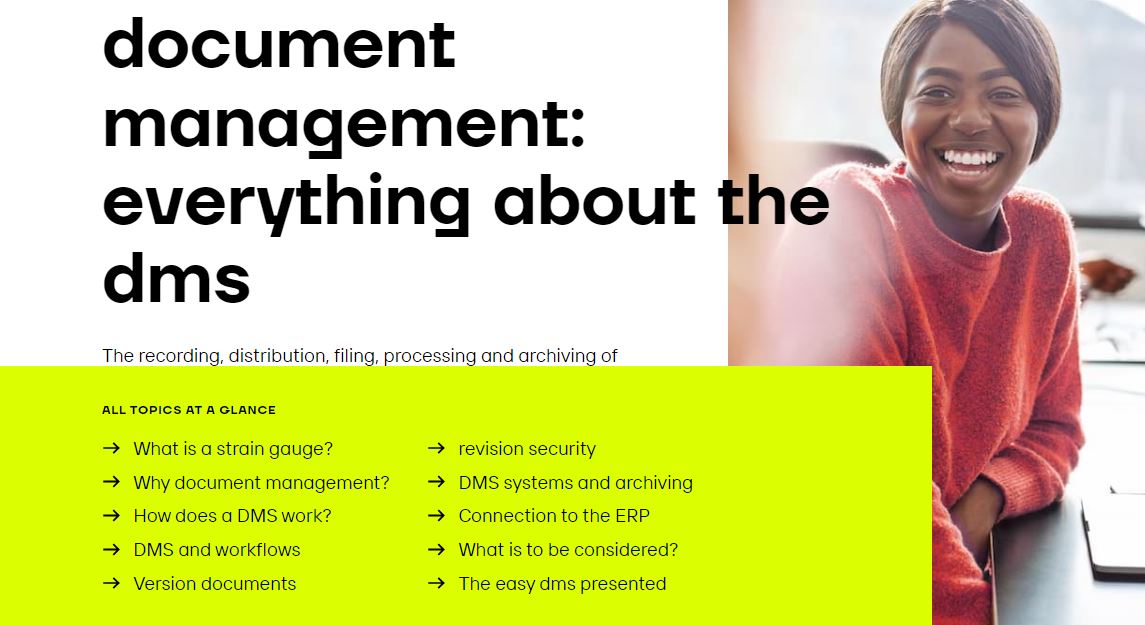 document management: everything about the dms

The recording, distribution, filing, processing and archiving of

ALL TOPICS AT A GLANCE

→ What is a strain gauge?
→ Why document management?
→ How does a DMS work?
→ DMS and workflows
→ Version documents

→ revision security
→ DMS systems and archiving
→ Connection to the ERP
→ What is to be considered?
→ The easy dms presented